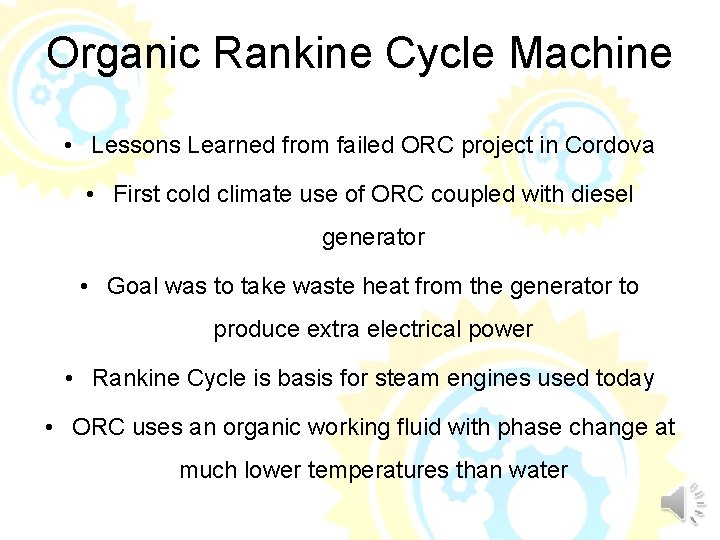 Organic Rankine Cycle Machine

• Lessons Learned from failed ORC project in Cordova

• First cold climate use of ORC coupled with diesel generator

• Goal was to take waste heat from the generator to produce extra electrical power

• Rankine Cycle is basis for steam engines used today

• ORC uses an organic working fluid with phase change at much lower temperatures than water